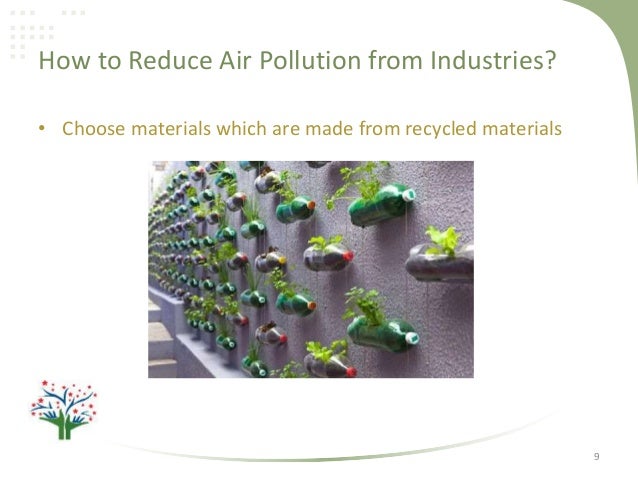 How to Reduce Air Pollution from Industries?

• Choose materials which are made from recycled materials

9